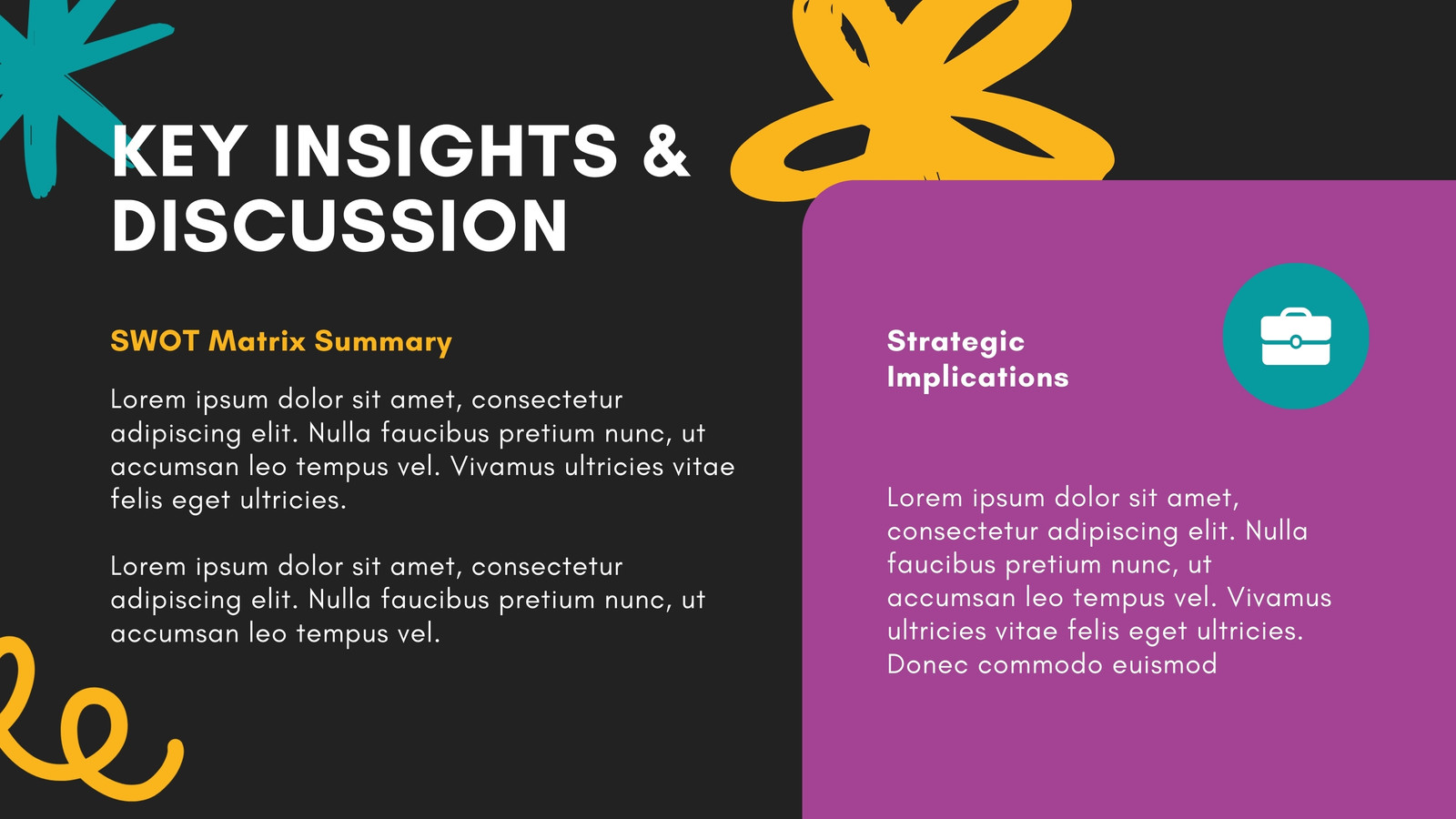 KEY INSIGHTS & DISCUSSION

SWOT Matrix Summary

Lorem ipsum dolor sit amet, consectetur adipiscing elit. Nulla faucibus pretium nunc, ut accumsan leo tempus vel. Vivamus ultricies vitae felis eget ultricies.

Lorem ipsum dolor sit amet, consectetur adipiscing elit. Nulla faucibus pretium nunc, ut accumsan leo tempus vel.

Strategic Implications

Lorem ipsum dolor sit amet, consectetur adipiscing elit. Nulla faucibus pretium nunc, ut accumsan leo tempus vel. Vivamus ultricies vitae felis eget ultricies. Donec commodo euismod